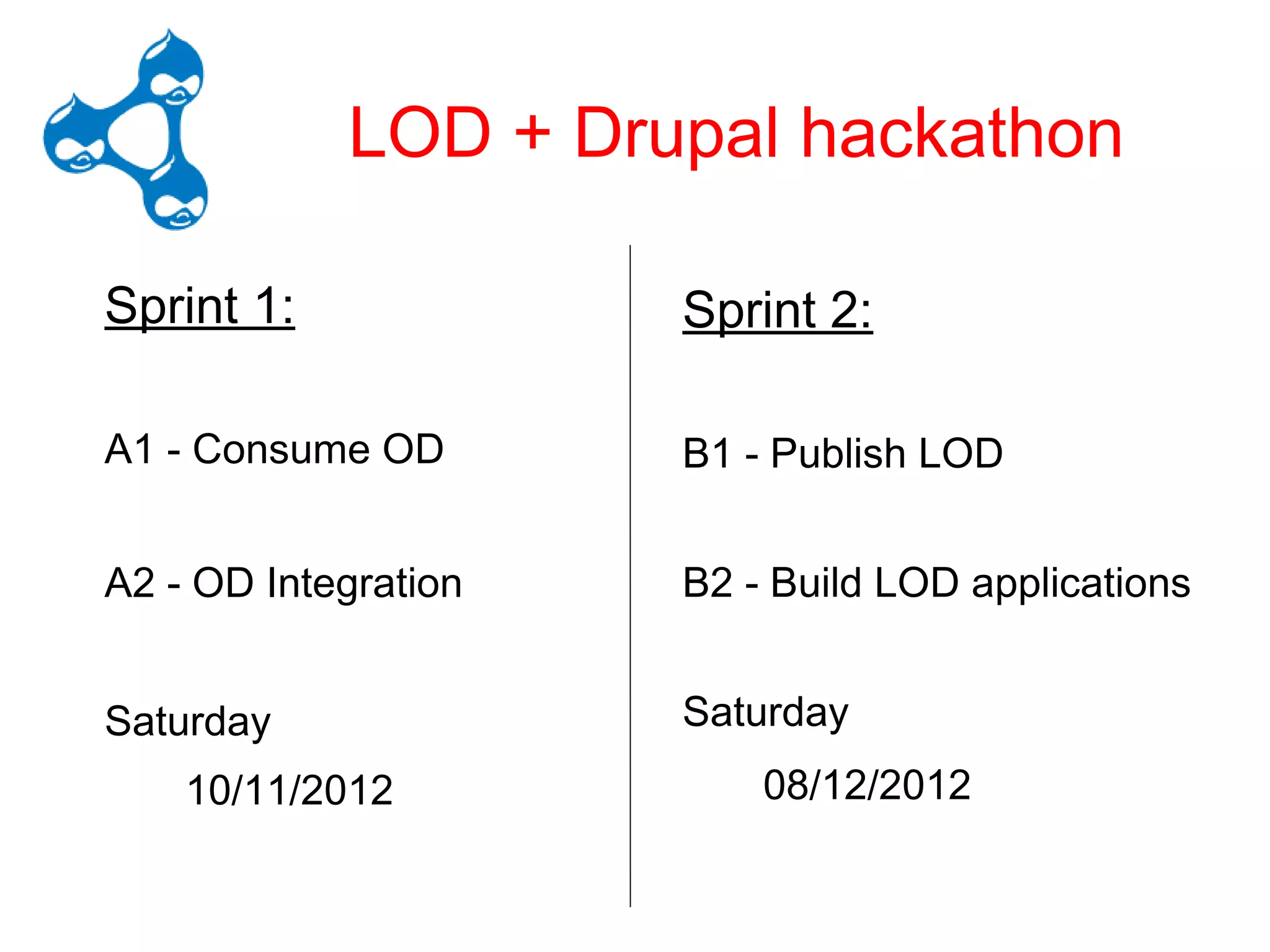 LOD + Drupal hackathon

Sprint 1:

A1 - Consume OD

A2 - OD Integration

Saturday
10/11/2012

Sprint 2:

B1 - Publish LOD

B2 - Build LOD applications

Saturday
08/12/2012